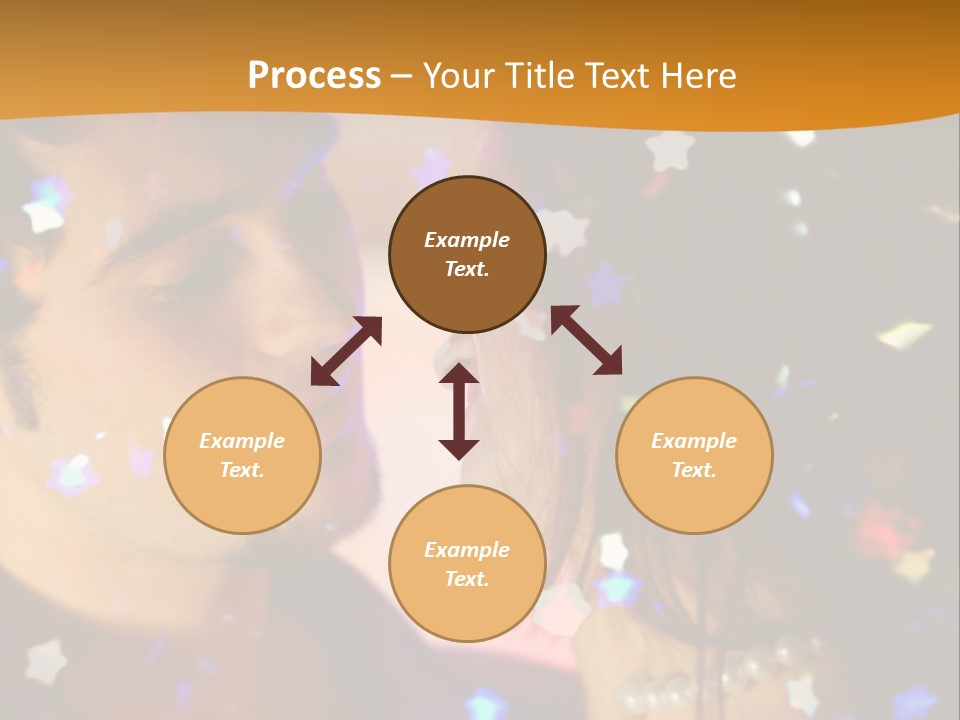 Process – Your Title Text Here

Example Text.

Example Text.

Example Text.

Example Text.